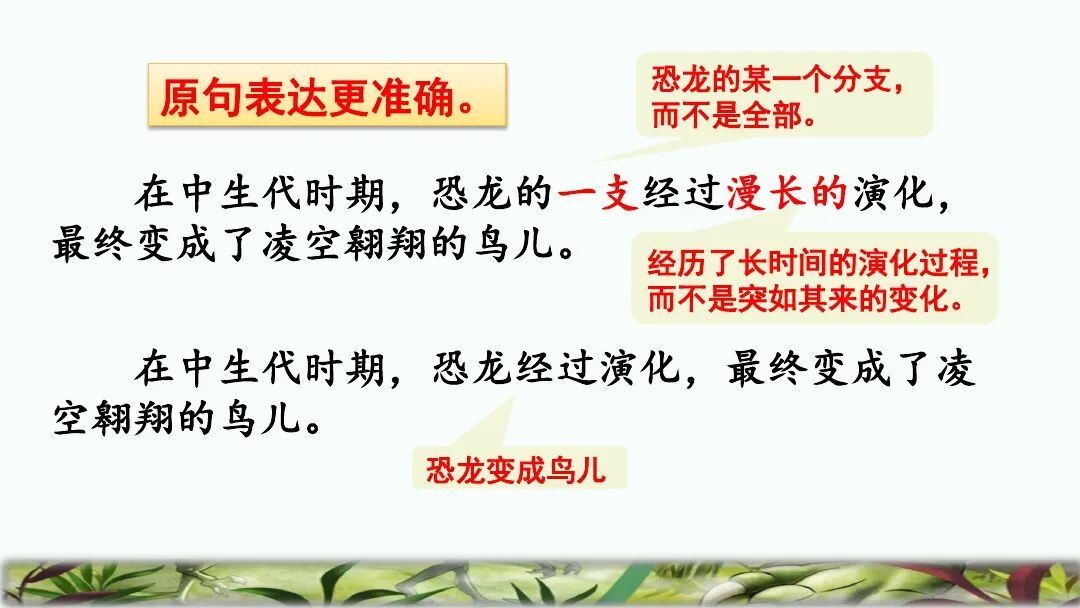 原句表达更准确。

恐龙的某一个分支，而不是全部。

在中生代时期，恐龙的一支经过漫长的演化，最终变成了凌空翱翔的鸟儿。

经历了长时间的演化过程，而不是突如其来的变化。

在中生代时期，恐龙经过演化，最终变成了凌空翱翔的鸟儿。

恐龙变成鸟儿